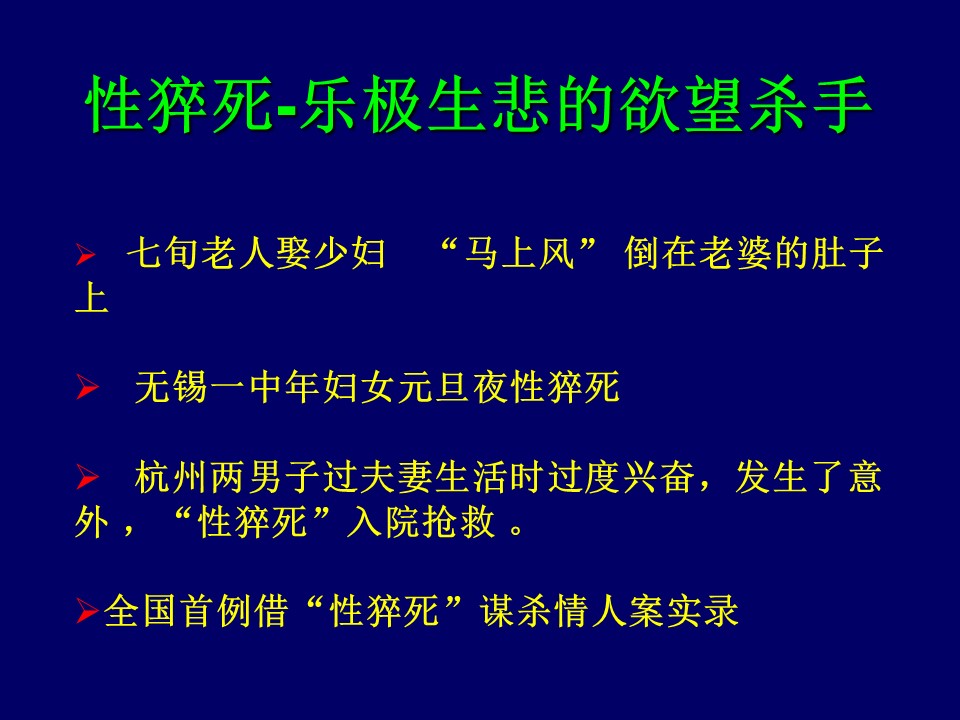 性猝死-乐极生悲的欲望杀手

➢ 七旬老人娶少妇 “马上风” 倒在老婆的肚子上

➢ 无锡一中年妇女元旦夜性猝死

➢ 杭州两男子过夫妻生活时过度兴奋，发生了意外，“性猝死”入院抢救 。

➢全国首例借“性猝死”谋杀情人案实录